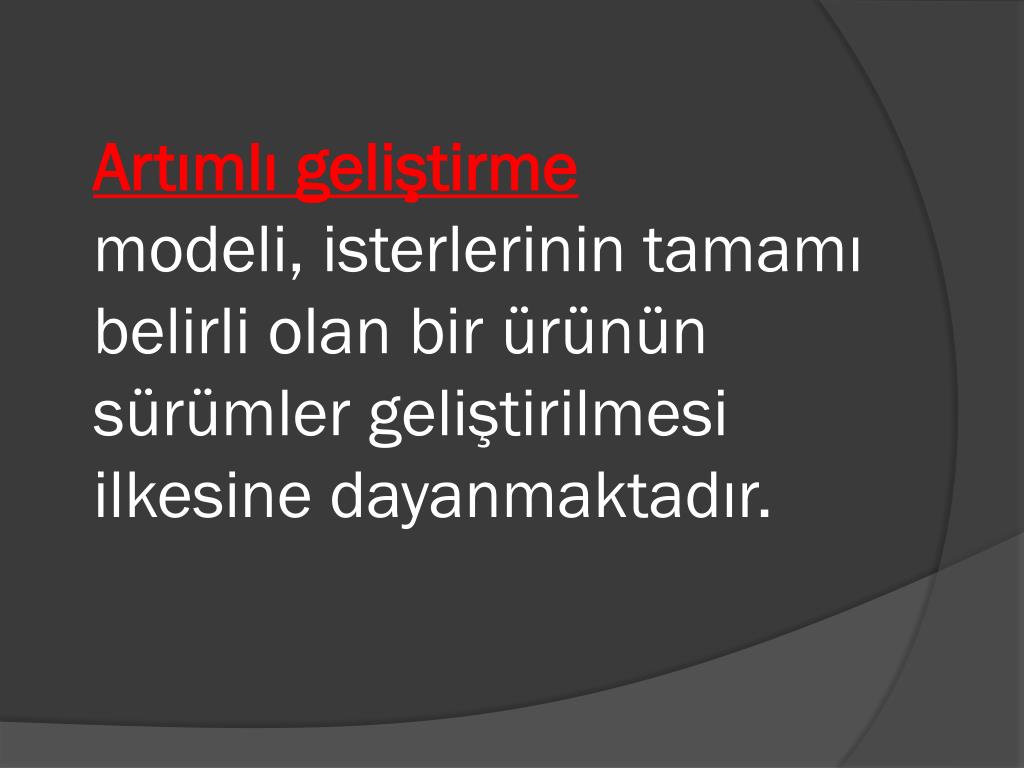 Artımlı geliştirme
modeli, isterlerinin tamamı belirli olan bir ürünün sürümler geliştirilmesi ilkesine dayanmaktadır.